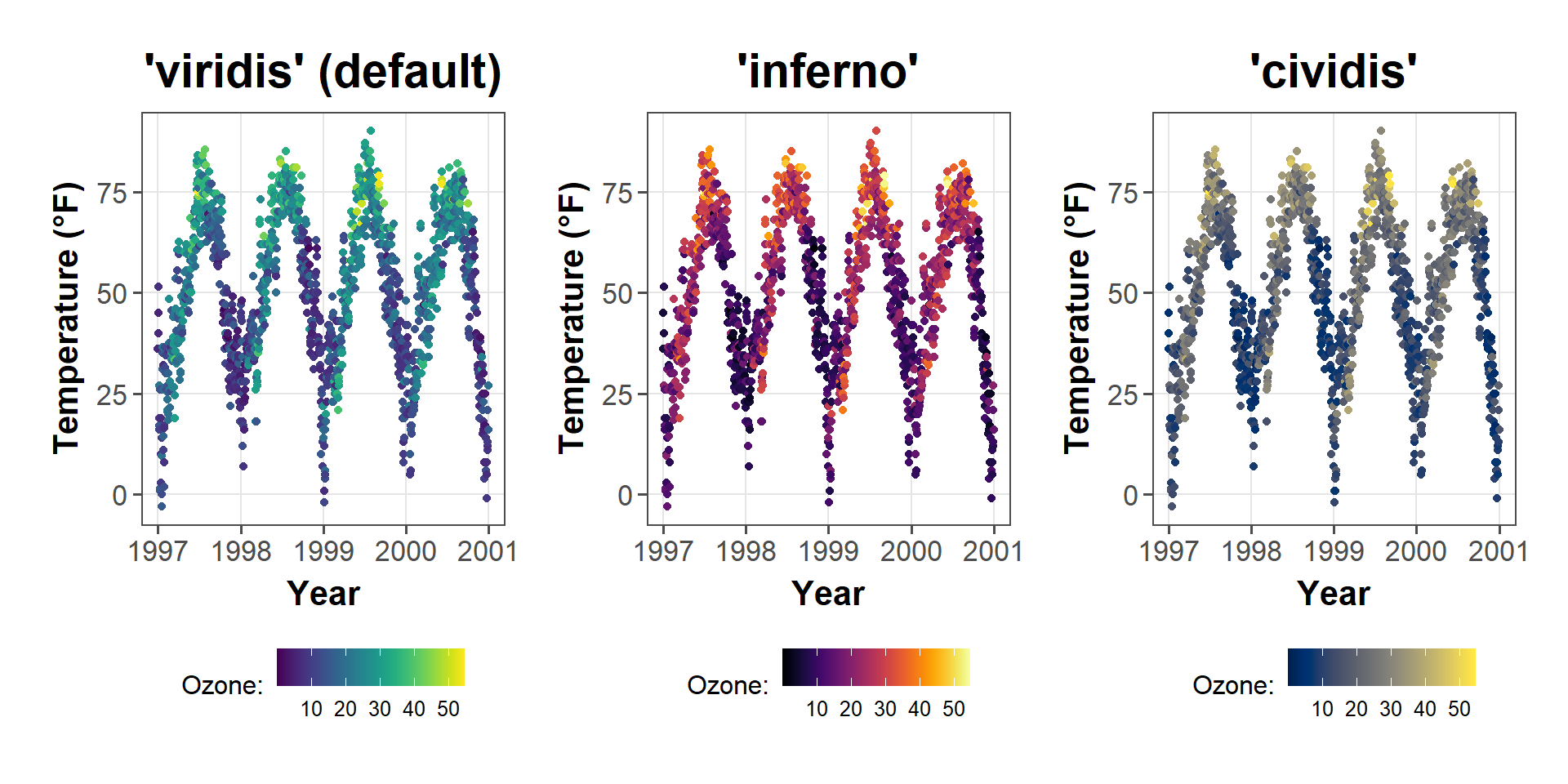 'viridis' (default)

Temperature (°F)

75
50
25
0

1997 1998 1999 2000 2001

Year

Ozone: 10 20 30 40 50

'inferno'

Temperature (°F)

75
50
25
0

1997 1998 1999 2000 2001

Year

Ozone: 10 20 30 40 50

'cividis'

Temperature (°F)

75
50
25
0

1997 1998 1999 2000 2001

Year

Ozone: 10 20 30 40 50